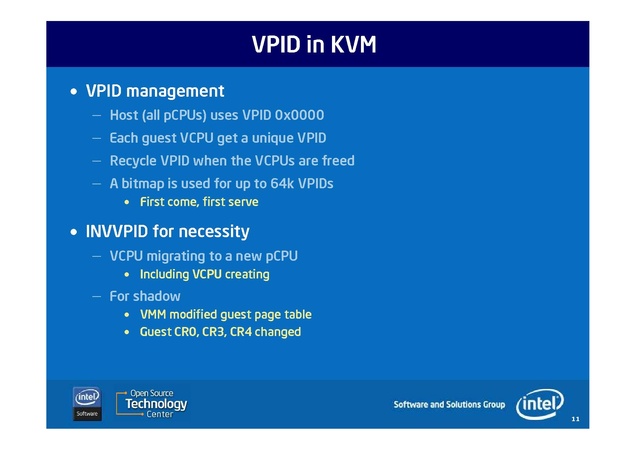 VPID in KVM

• VPID management
– Host (all pCPUs) uses VPID 0x0000
– Each guest VCPU get a unique VPID
– Recycle VPID when the VCPUs are freed
– A bitmap is used for up to 64k VPIDs
• First come, first serve

• INVVPID for necessity
– VCPU migrating to a new pCPU
• Including VCPU creating
– For shadow
• VMM modified guest page table
• Guest CR0, CR3, CR4 changed

intel Software

Open Source Technology Center

Software and Solutions Group

intel

11